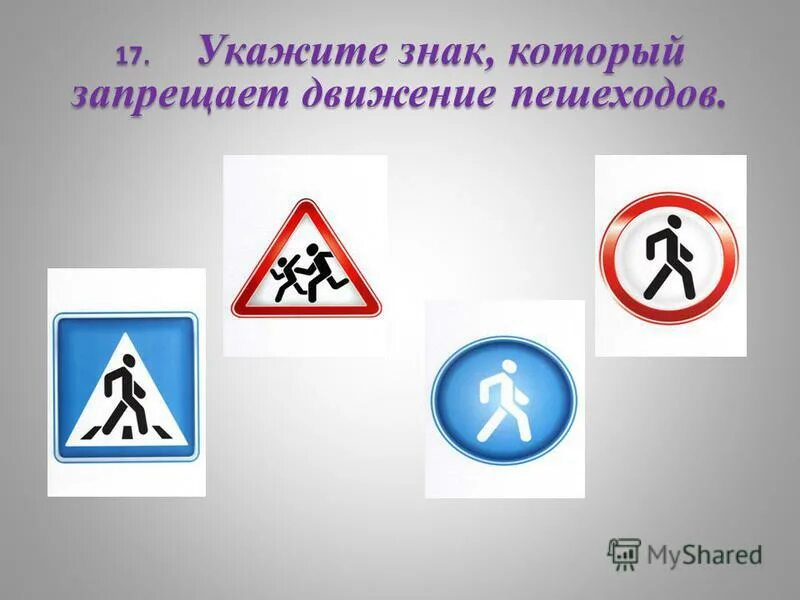 17. Укажите знак, который запрещает движение пешеходов.

MyShared